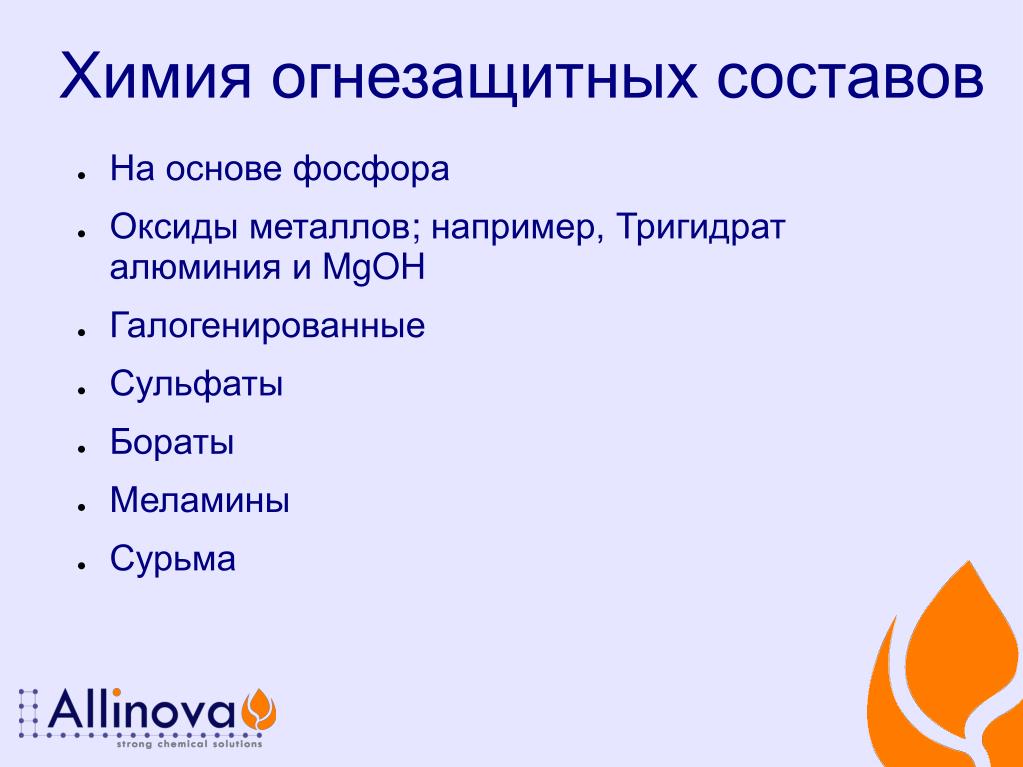 Химия огнезащитных составов

- На основе фосфора
- Оксиды металлов; например, Тригидрат алюминия и MgOH
- Галогенированные
- Сульфаты
- Бораты
- Меламины
- Сурьма

Allinova
strong chemical solutions